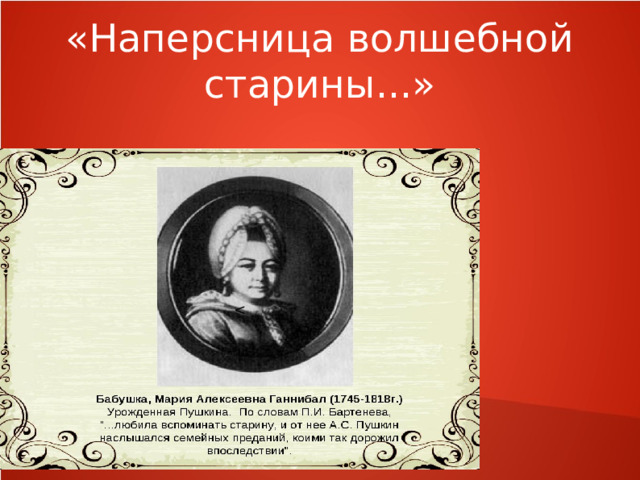 «Наперсница волшебной старины...»

Бабушка, Мария Алексеевна Ганнибал (1745-1818г.)
Урожденная Пушкина. По словам П.И. Бартенева, "...любила вспоминать старину, и от нее А.С. Пушкин наслышался семейных преданий, коими так дорожил впоследствии".